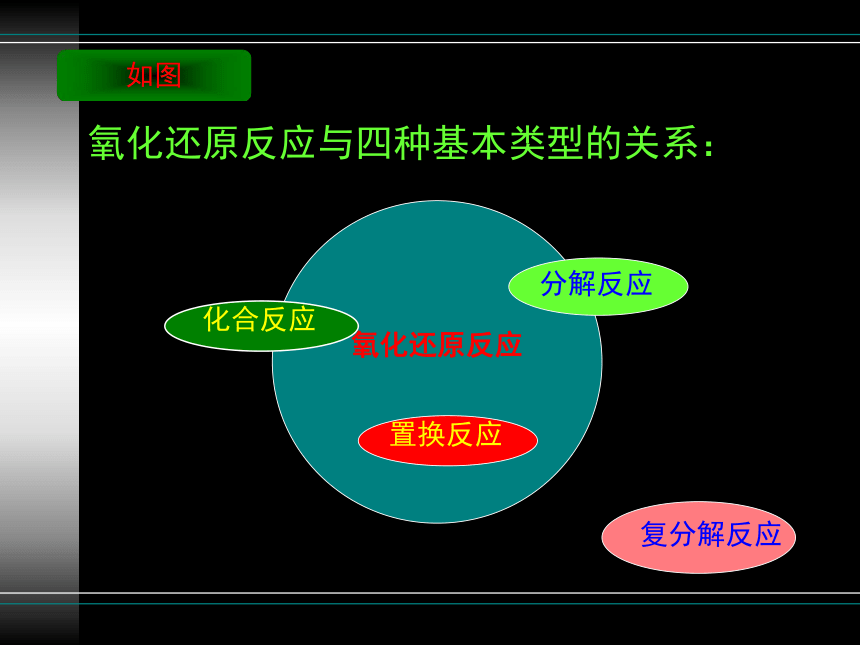 如图

氧化还原反应与四种基本类型的关系：

分解反应

化合反应

氧化还原反应

置换反应

复分解反应